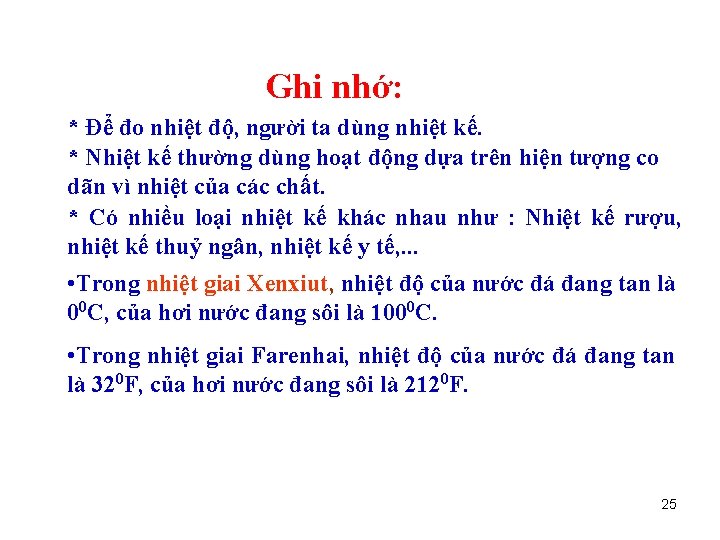 Ghi nhớ:

* Để đo nhiệt độ, người ta dùng nhiệt kế.

* Nhiệt kế thường dùng hoạt động dựa trên hiện tượng co dãn vì nhiệt của các chất.

* Có nhiều loại nhiệt kế khác nhau như : Nhiệt kế rượu, nhiệt kế thuỷ ngân, nhiệt kế y tế,...

•Trong nhiệt giai Xenxiut, nhiệt độ của nước đá đang tan là $0^0$C, của hơi nước đang sôi là $100^0$C.

•Trong nhiệt giai Farenhai, nhiệt độ của nước đá đang tan là $32^0$F, của hơi nước đang sôi là $212^0$F.

25